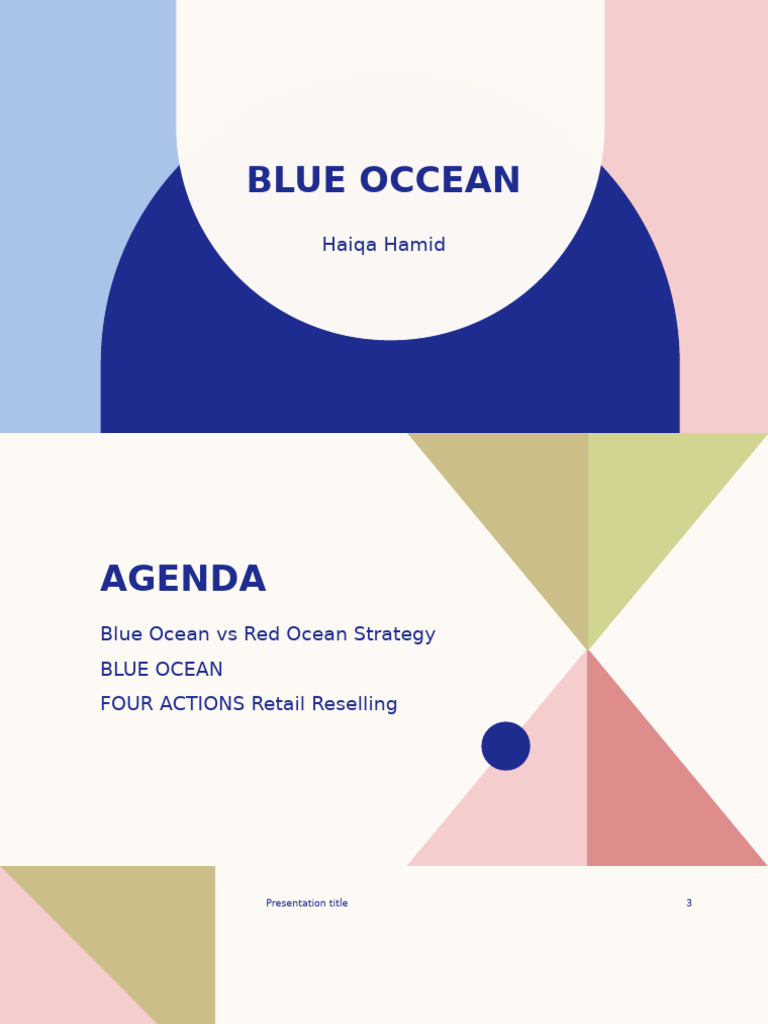 BLUE OCCEAN

Haiqa Hamid

AGENDA

Blue Ocean vs Red Ocean Strategy

BLUE OCEAN

FOUR ACTIONS Retail Reselling

Presentation title

3